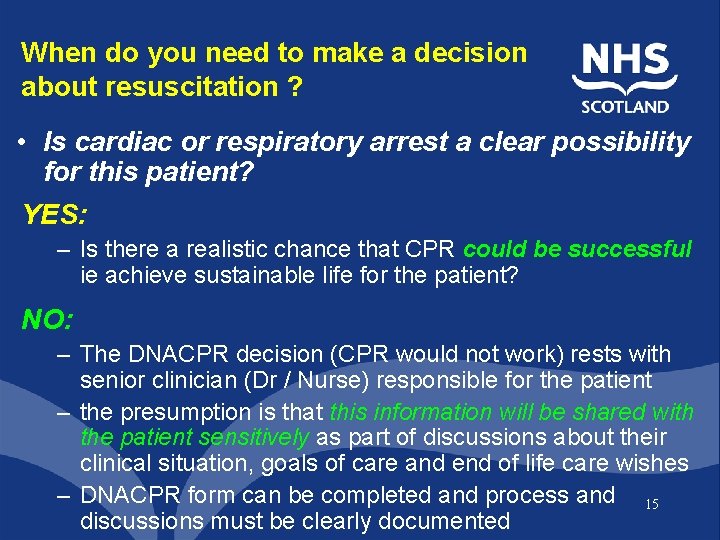 When do you need to make a decision about resuscitation ?

NHS
SCOTLAND

• Is cardiac or respiratory arrest a clear possibility for this patient?

YES:

– Is there a realistic chance that CPR could be successful ie achieve sustainable life for the patient?

NO:

– The DNACPR decision (CPR would not work) rests with senior clinician (Dr / Nurse) responsible for the patient

– the presumption is that this information will be shared with the patient sensitively as part of discussions about their clinical situation, goals of care and end of life care wishes

– DNACPR form can be completed and process and discussions must be clearly documented

15